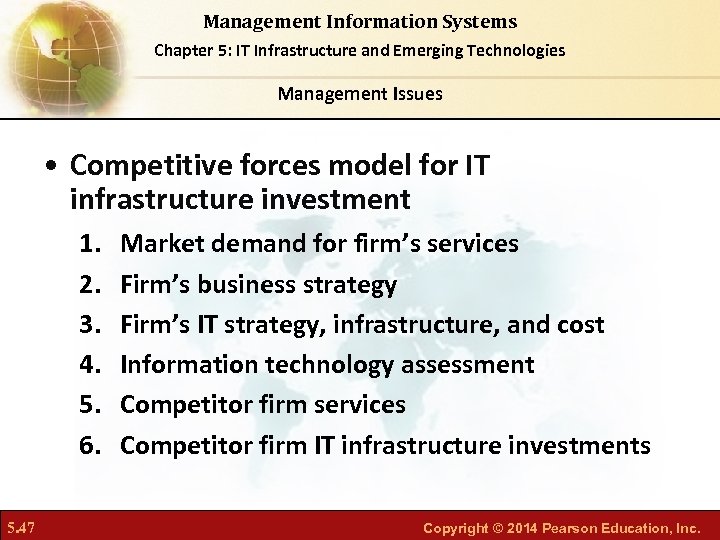 Management Information Systems
Chapter 5: IT Infrastructure and Emerging Technologies

Management Issues

• Competitive forces model for IT infrastructure investment
1. Market demand for firm’s services
2. Firm’s business strategy
3. Firm’s IT strategy, infrastructure, and cost
4. Information technology assessment
5. Competitor firm services
6. Competitor firm IT infrastructure investments

5.47

Copyright © 2014 Pearson Education, Inc.